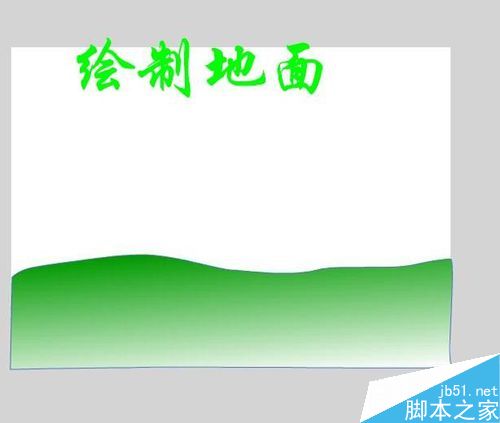 绘制地面

jb51.net
脚本之家